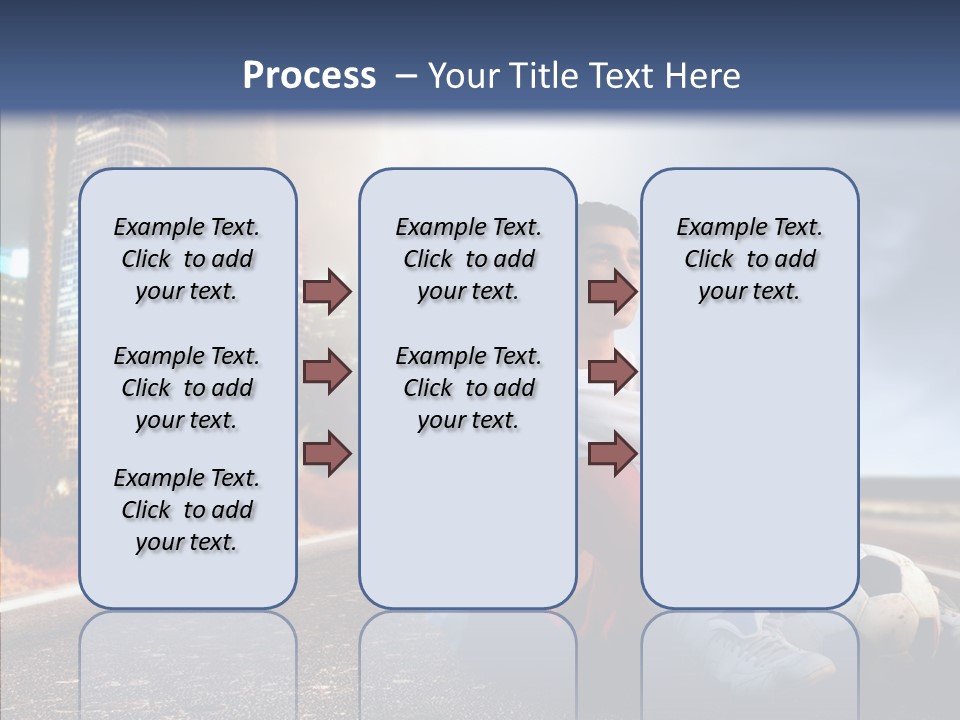 Process – Your Title Text Here

Example Text. Click to add your text.

Example Text. Click to add your text.

Example Text. Click to add your text.

Example Text. Click to add your text.

Example Text. Click to add your text.

Example Text. Click to add your text.